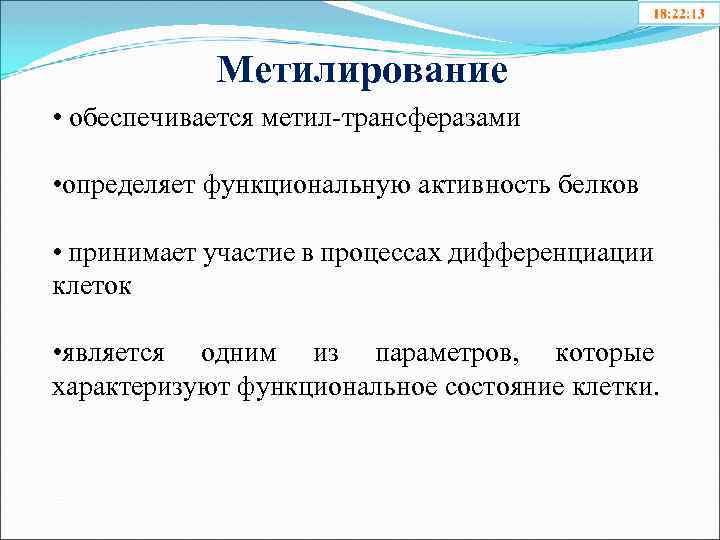 18:22:13

Метилирование

• обеспечивается метил-трансферазами

•определяет функциональную активность белков

• принимает участие в процессах дифференциации клеток

•является одним из параметров, которые характеризуют функциональное состояние клетки.